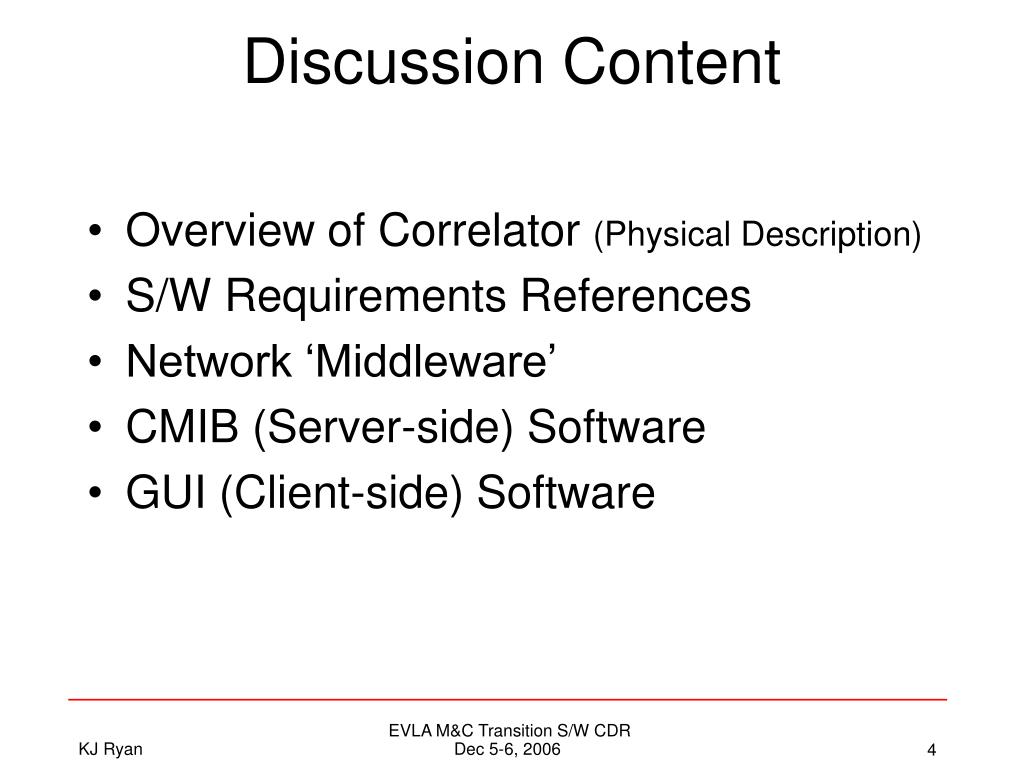 Discussion Content

• Overview of Correlator (Physical Description)
• S/W Requirements References
• Network ‘Middleware’
• CMIB (Server-side) Software
• GUI (Client-side) Software

KJ Ryan

EVLA M&C Transition S/W CDR
Dec 5-6, 2006

4